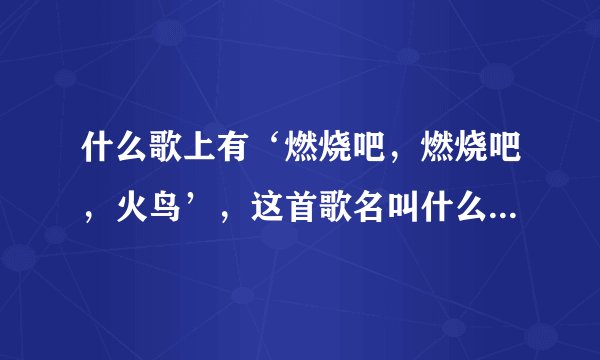 什么歌上有‘燃烧吧，燃烧吧，火鸟’，这首歌名叫什么...